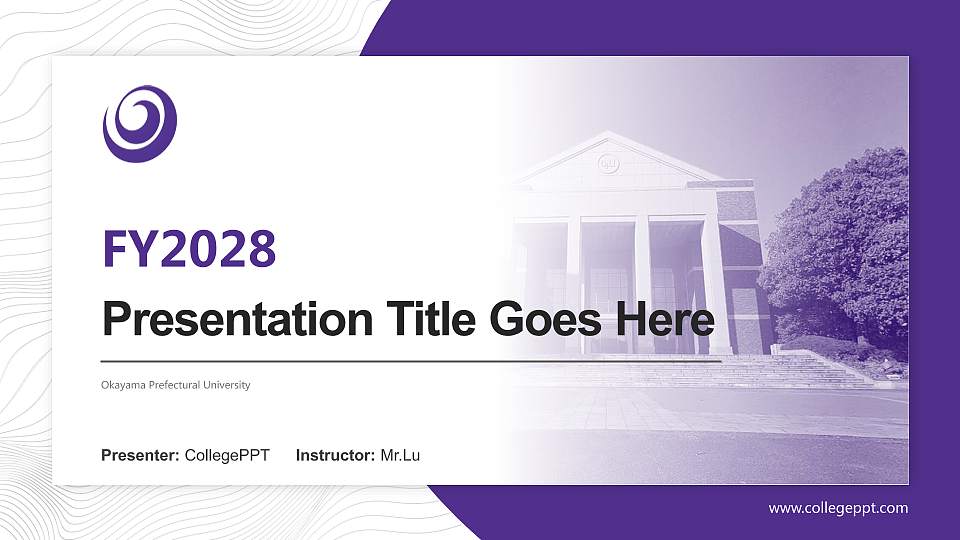 FY2028

Presentation Title Goes Here

Okayama Prefectural University

Presenter: CollegePPT Instructor: Mr.Lu

www.collegeppt.com